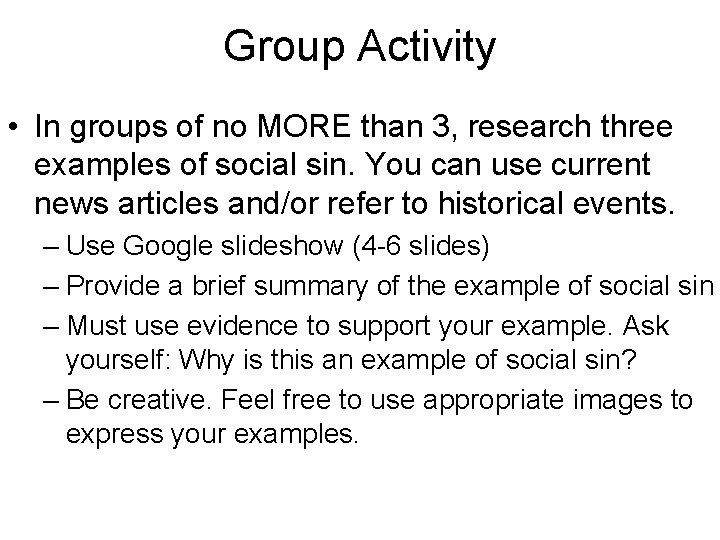 Group Activity

• In groups of no MORE than 3, research three examples of social sin. You can use current news articles and/or refer to historical events.
– Use Google slideshow (4-6 slides)
– Provide a brief summary of the example of social sin
– Must use evidence to support your example. Ask yourself: Why is this an example of social sin?
– Be creative. Feel free to use appropriate images to express your examples.